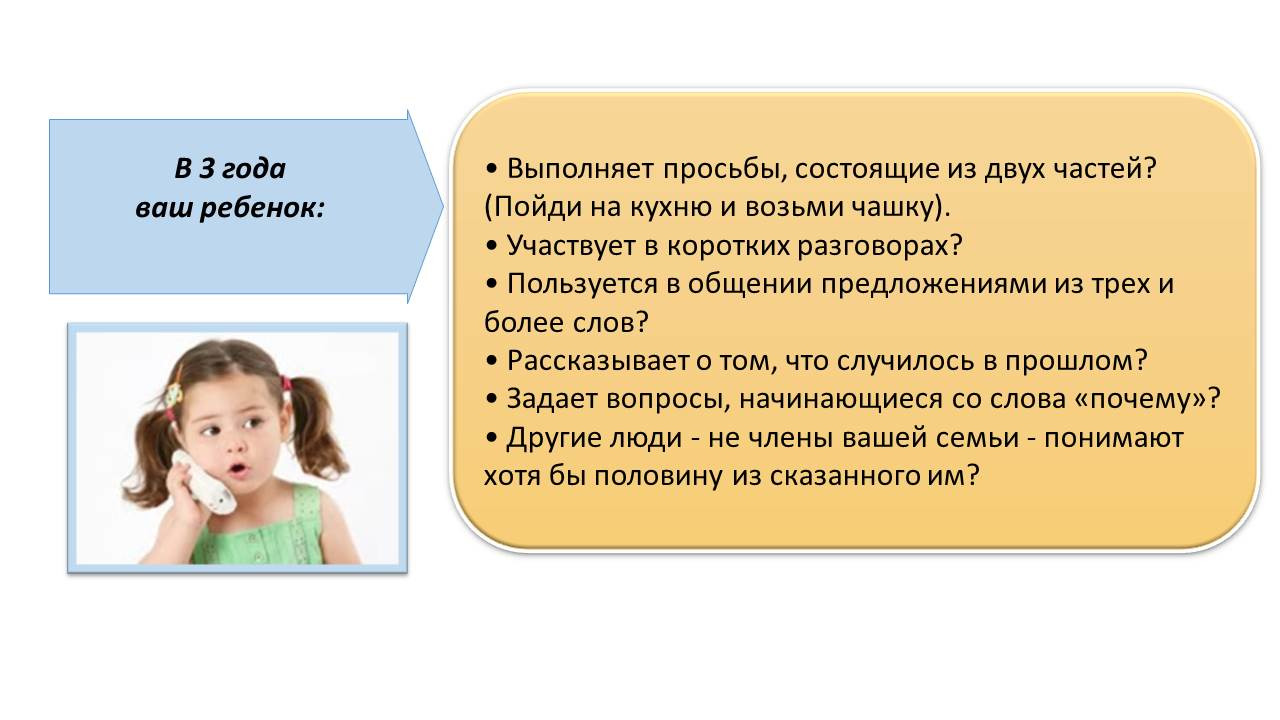 В 3 года
ваш ребенок:

• Выполняет просьбы, состоящие из двух частей? (Пойди на кухню и возьми чашку).
• Участвует в коротких разговорах?
• Пользуется в общении предложениями из трех и более слов?
• Рассказывает о том, что случилось в прошлом?
• Задает вопросы, начинающиеся со слова «почему»?
• Другие люди - не члены вашей семьи - понимают хотя бы половину из сказанного им?